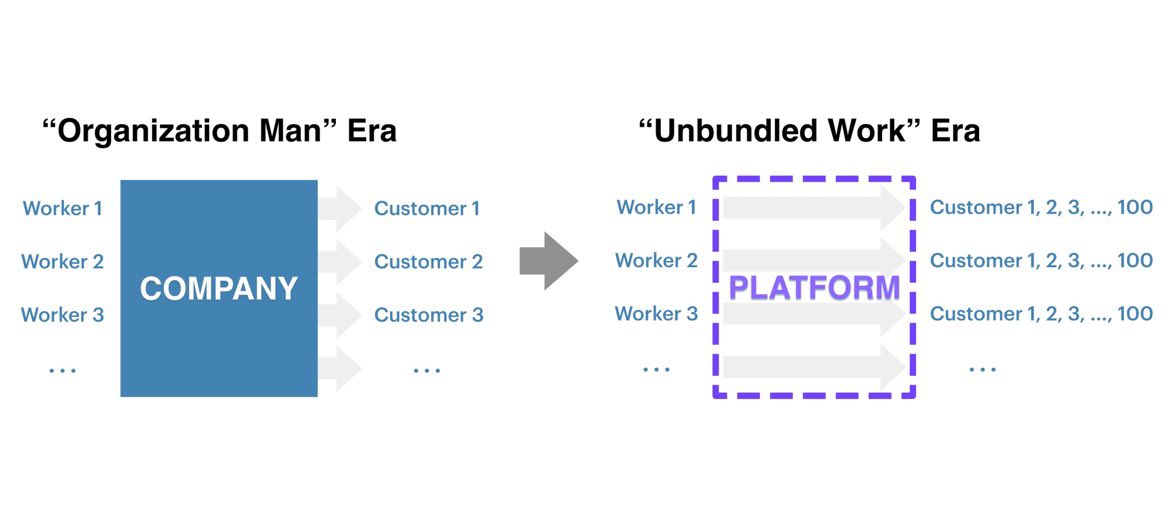 “Organization Man” Era

Worker 1
Worker 2
Worker 3
...

COMPANY

Customer 1
Customer 2
Customer 3
...

“Unbundled Work” Era

Worker 1
Worker 2
Worker 3
...

PLATFORM

Customer 1, 2, 3, ..., 100
Customer 1, 2, 3, ..., 100
Customer 1, 2, 3, ..., 100
...